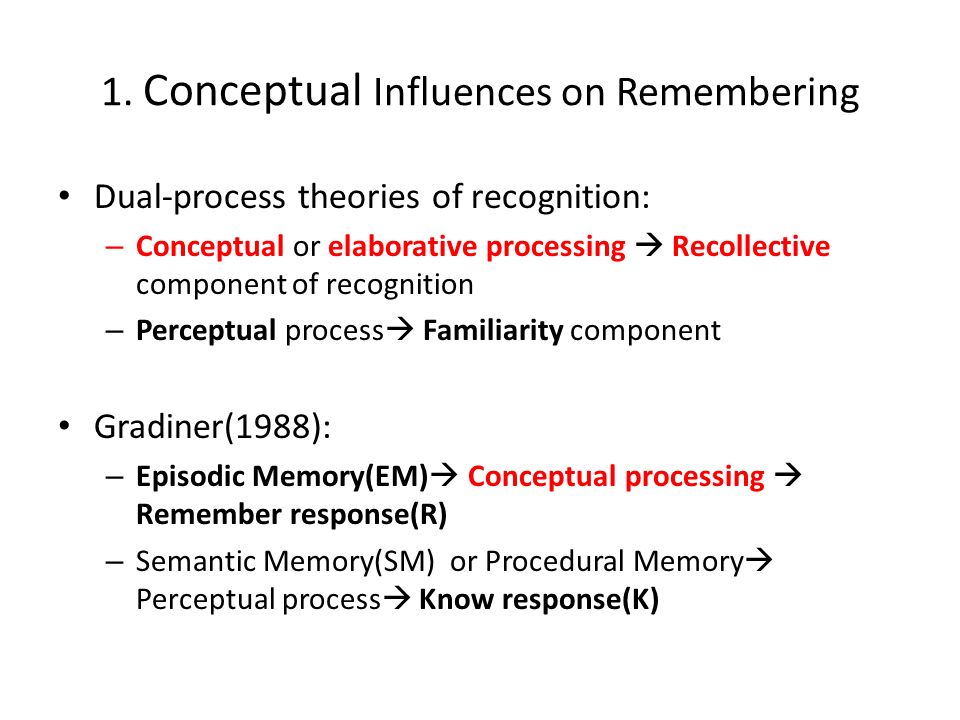 1. Conceptual Influences on Remembering

• Dual-process theories of recognition:
– Conceptual or elaborative processing → Recollective component of recognition
– Perceptual process→ Familiarity component

• Gradiner(1988):
– Episodic Memory(EM)→ Conceptual processing → Remember response(R)
– Semantic Memory(SM) or Procedural Memory→ Perceptual process→ Know response(K)